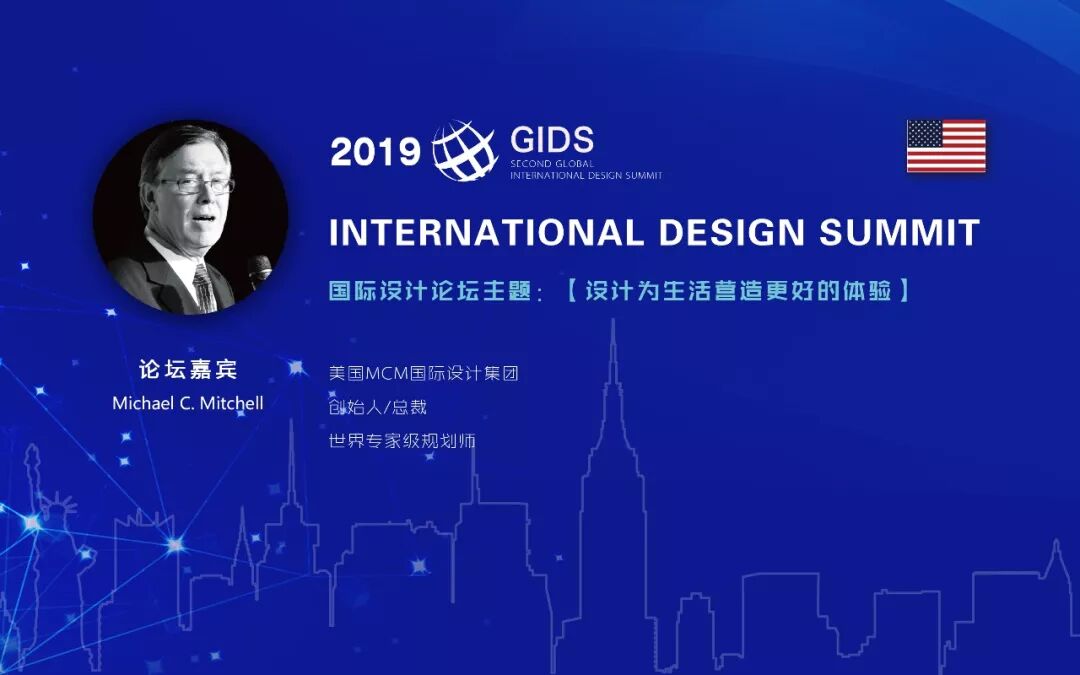 2019 GIDS
SECOND GLOBAL
INTERNATIONAL DESIGN SUMMIT

INTERNATIONAL DESIGN SUMMIT

国际设计论坛主题：【设计为生活营造更好的体验】

论坛嘉宾
Michael C. Mitchell

美国MCM国际设计集团
创始人/总裁
世界专家级规划师